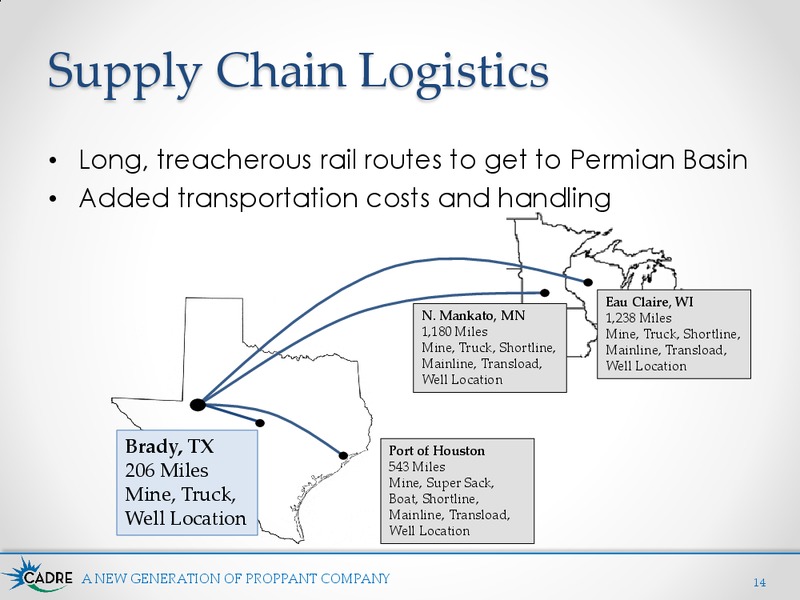 Supply Chain Logistics

• Long, treacherous rail routes to get to Permian Basin
• Added transportation costs and handling

N. Mankato, MN
1,180 Miles
Mine, Truck, Shortline, Mainline, Transload, Well Location

Eau Claire, WI
1,238 Miles
Mine, Truck, Shortline, Mainline, Transload, Well Location

Brady, TX
206 Miles
Mine, Truck, Well Location

Port of Houston
543 Miles
Mine, Super Sack, Boat, Shortline, Mainline, Transload, Well Location

CADRE A NEW GENERATION OF PROPPANT COMPANY

14